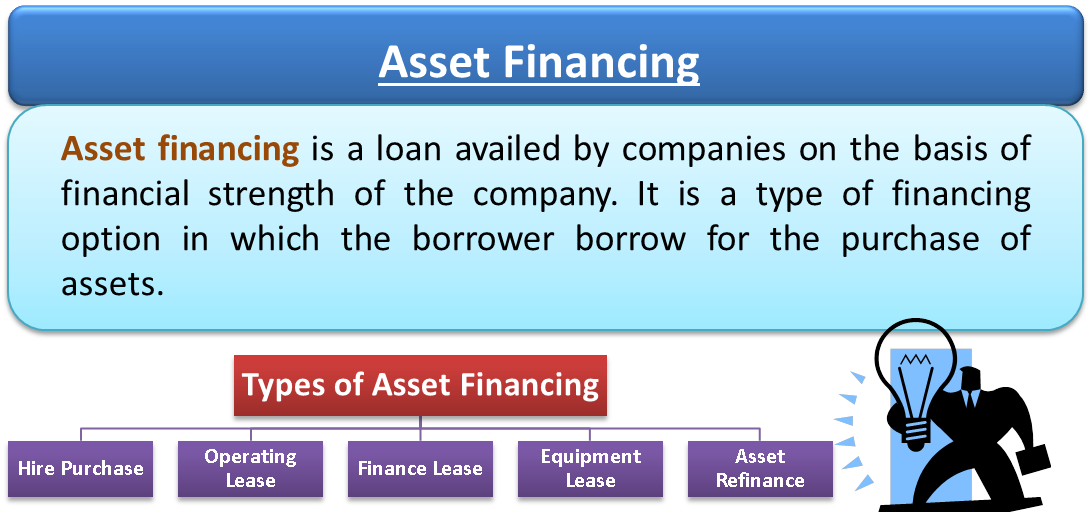 Asset Financing

Asset financing is a loan availed by companies on the basis of financial strength of the company. It is a type of financing option in which the borrower borrow for the purchase of assets.

Types of Asset Financing

Hire Purchase

Operating Lease

Finance Lease

Equipment Lease

Asset Refinance